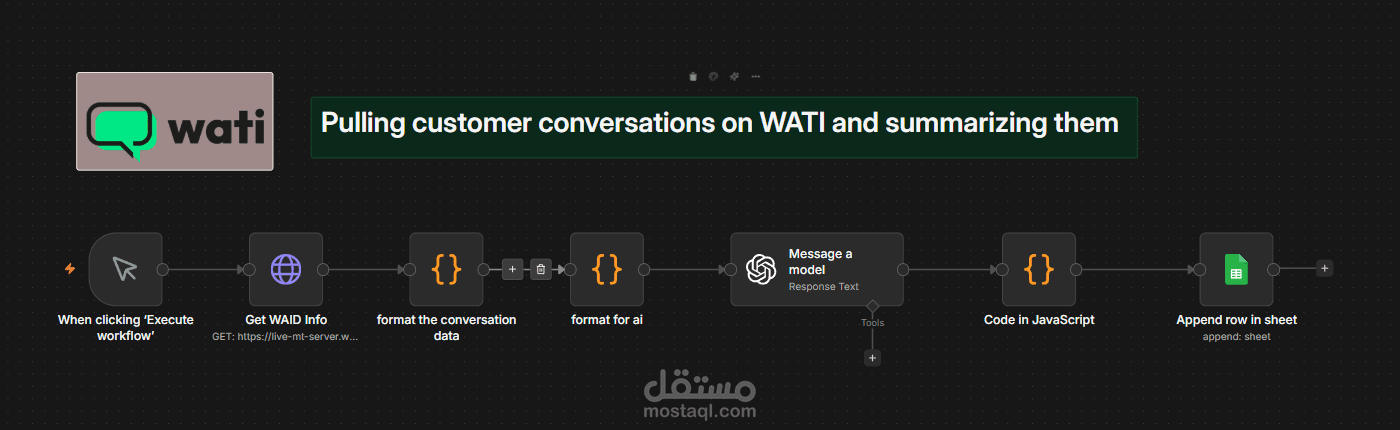 wati

Pulling customer conversations on WATI and summarizing them

When clicking 'Execute workflow'

Get WAID Info
GET: https://live-mt-server.w...

format the conversation data

format for ai

Message a model
Response Text

Tools

Code in JavaScript

Append row in sheet
append: sheet

مستقل
mostaql.com